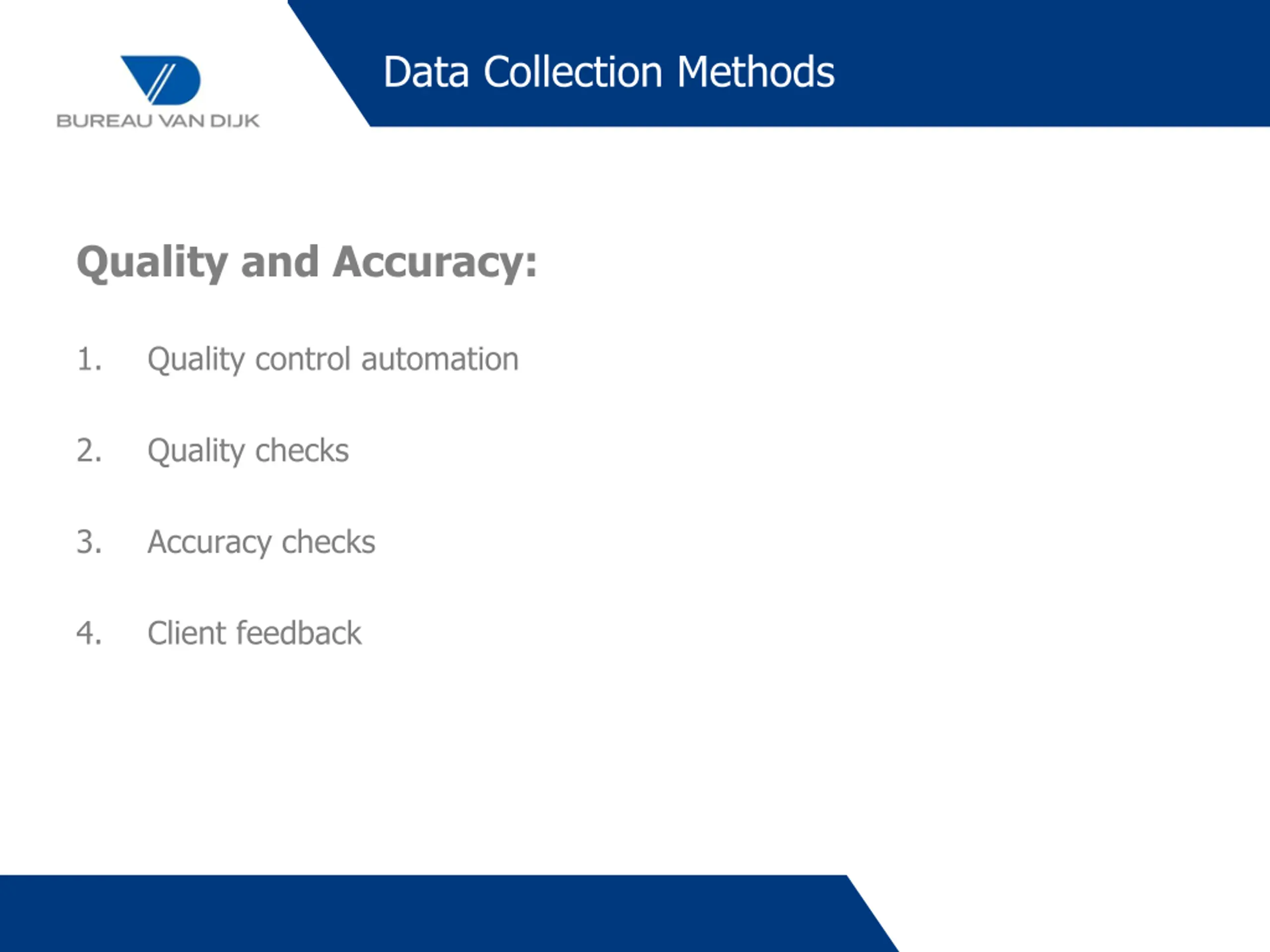 BUREAU VAN DIJK

Data Collection Methods

Quality and Accuracy:

1. Quality control automation

2. Quality checks

3. Accuracy checks

4. Client feedback